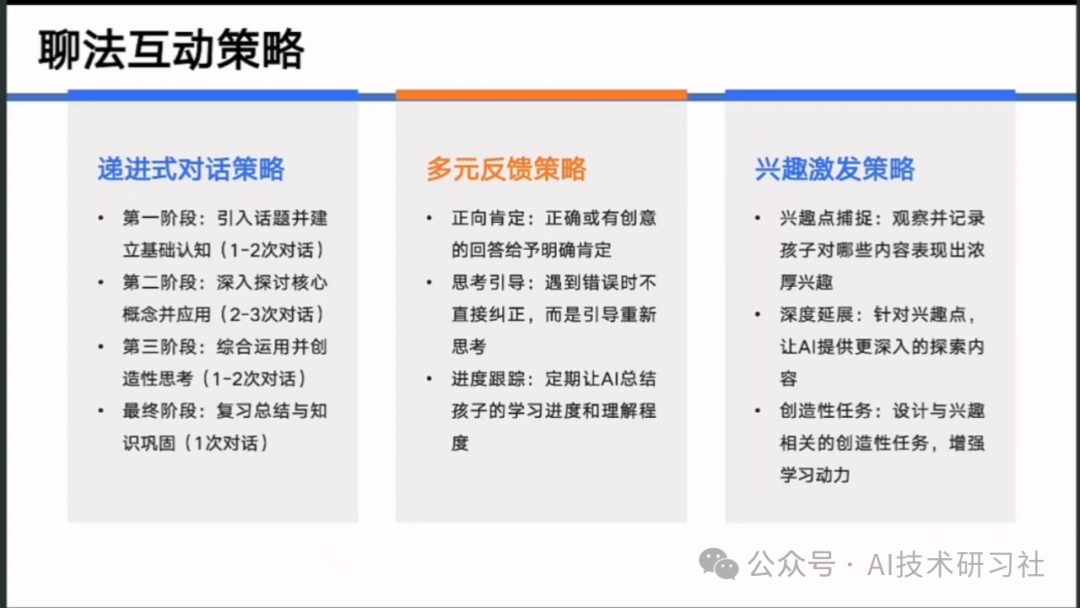 聊法互动策略

递进式对话策略

• 第一阶段：引入话题并建立基础认知（1-2次对话）
• 第二阶段：深入探讨核心概念并应用（2-3次对话）
• 第三阶段：综合运用并创造性思考（1-2次对话）
• 最终阶段：复习总结与知识巩固（1次对话）

多元反馈策略

• 正向肯定：正确或有创意的回答给予明确肯定
• 思考引导：遇到错误时不直接纠正，而是引导重新思考
• 进度跟踪：定期让AI总结孩子的学习进度和理解程度

兴趣激发策略

• 兴趣点捕捉：观察并记录孩子对哪些内容表现出浓厚兴趣
• 深度延展：针对兴趣点，让AI提供更深入的探索内容
• 创造性任务：设计与兴趣相关的创造性任务，增强学习动力

公众号 · AI技术研习社